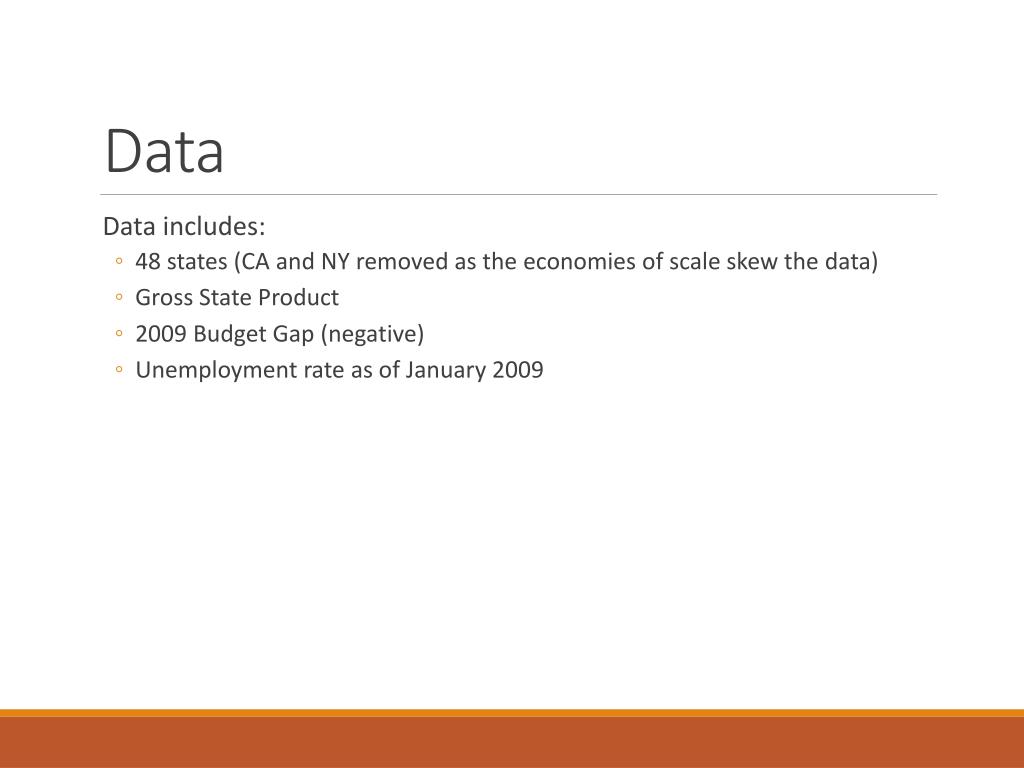 Data

Data includes:

◦ 48 states (CA and NY removed as the economies of scale skew the data)
◦ Gross State Product
◦ 2009 Budget Gap (negative)
◦ Unemployment rate as of January 2009